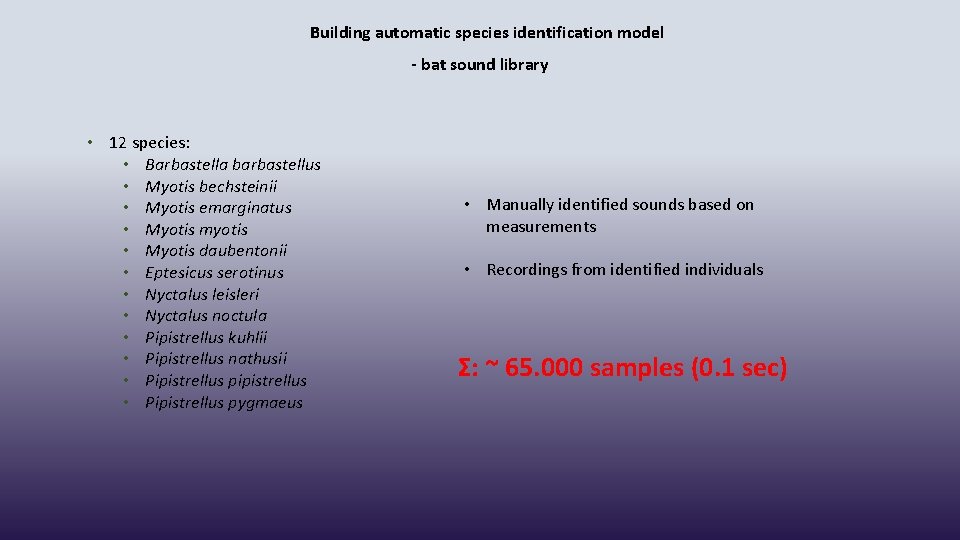 Building automatic species identification model

- bat sound library

• 12 species:
  • Barbastella barbastellus
  • Myotis bechsteinii
  • Myotis emarginatus
  • Myotis myotis
  • Myotis daubentonii
  • Eptesicus serotinus
  • Nyctalus leisleri
  • Nyctalus noctula
  • Pipistrellus kuhlii
  • Pipistrellus nathusii
  • Pipistrellus pipistrellus
  • Pipistrellus pygmaeus

• Manually identified sounds based on measurements

• Recordings from identified individuals

Σ: ~ 65.000 samples (0.1 sec)